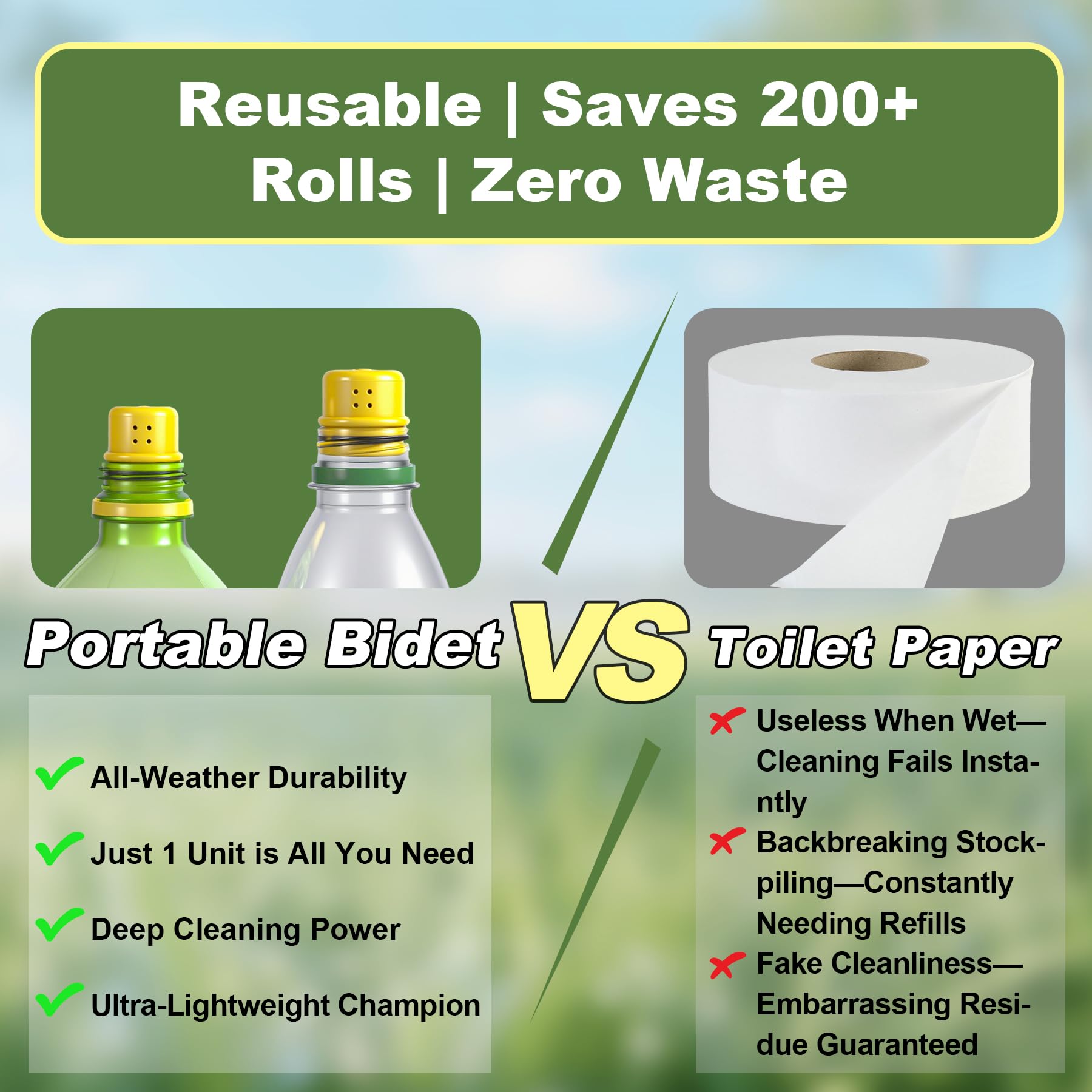 Reusable | Saves 200+ Rolls | Zero Waste

Portable Bidet VS Toilet Paper

All-Weather Durability

Just 1 Unit is All You Need

Deep Cleaning Power

Ultra-Lightweight Champion

Useless When Wet—Cleaning Fails Instantly

Backbreaking Stockpiling—Constantly Needing Refills

Fake Cleanliness—Embarrassing Residue Guaranteed